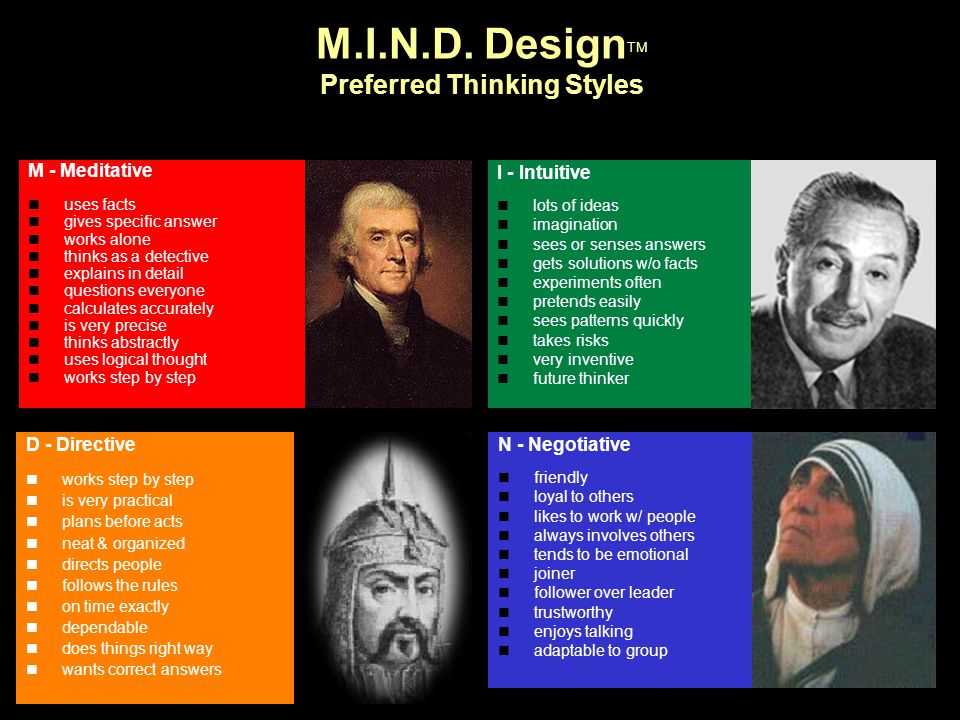 M.I.N.D. Design™
Preferred Thinking Styles

M - Meditative
■ uses facts
■ gives specific answer
■ works alone
■ thinks as a detective
■ explains in detail
■ questions everyone
■ calculates accurately
■ is very precise
■ thinks abstractly
■ uses logical thought
■ works step by step

I - Intuitive
■ lots of ideas
■ imagination
■ sees or senses answers
■ gets solutions w/o facts
■ experiments often
■ pretends easily
■ sees patterns quickly
■ takes risks
■ very inventive
■ future thinker

D - Directive
■ works step by step
■ is very practical
■ plans before acts
■ neat & organized
■ directs people
■ follows the rules
■ on time exactly
■ dependable
■ does things right way
■ wants correct answers

N - Negotiative
■ friendly
■ loyal to others
■ likes to work w/ people
■ always involves others
■ tends to be emotional
■ joiner
■ follower over leader
■ trustworthy
■ enjoys talking
■ adaptable to group